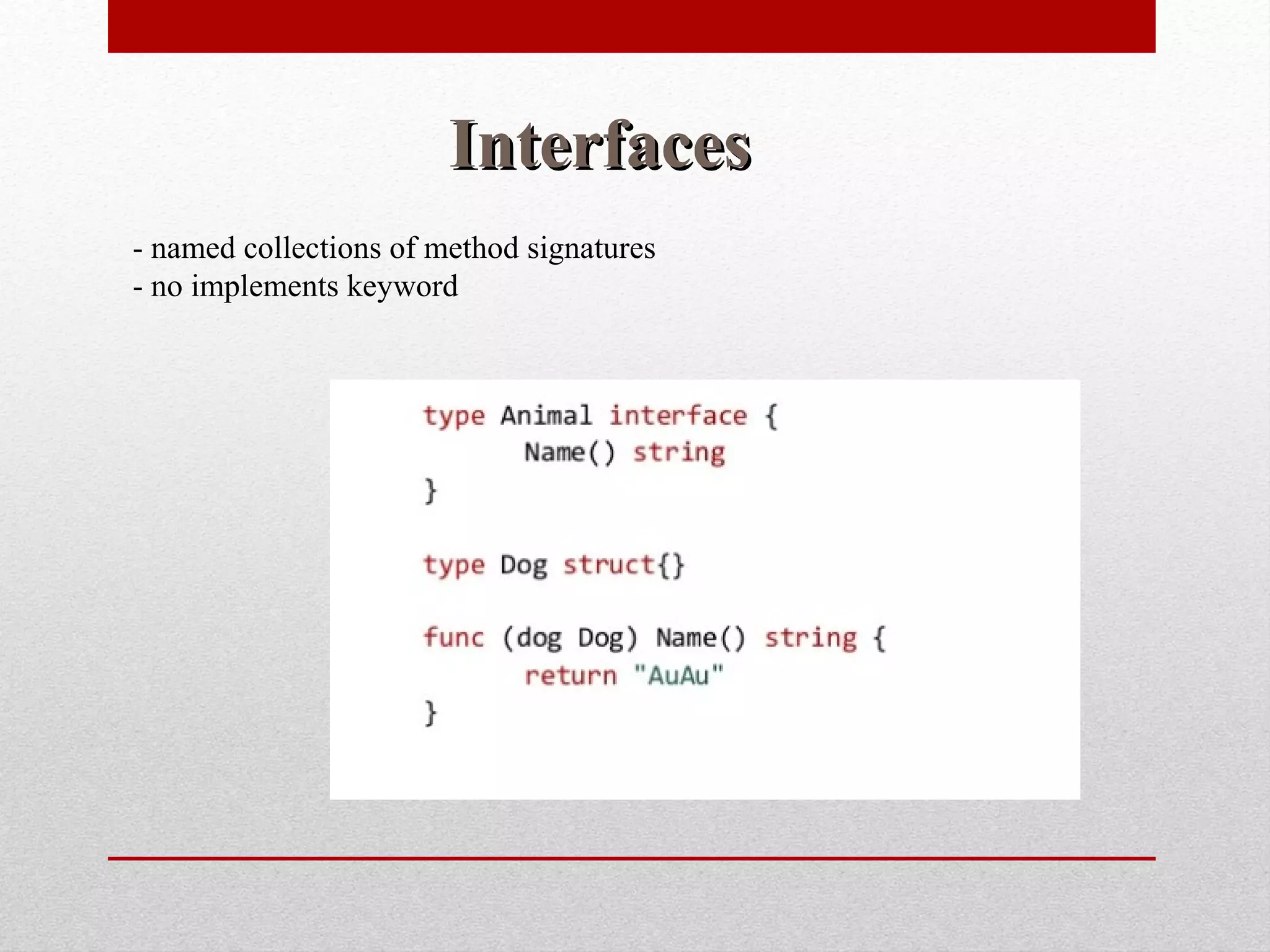 Interfaces

- named collections of method signatures
- no implements keyword

type Animal interface {
	Name() string
}

type Dog struct{}

func (dog Dog) Name() string {
	return "AuAu"
}